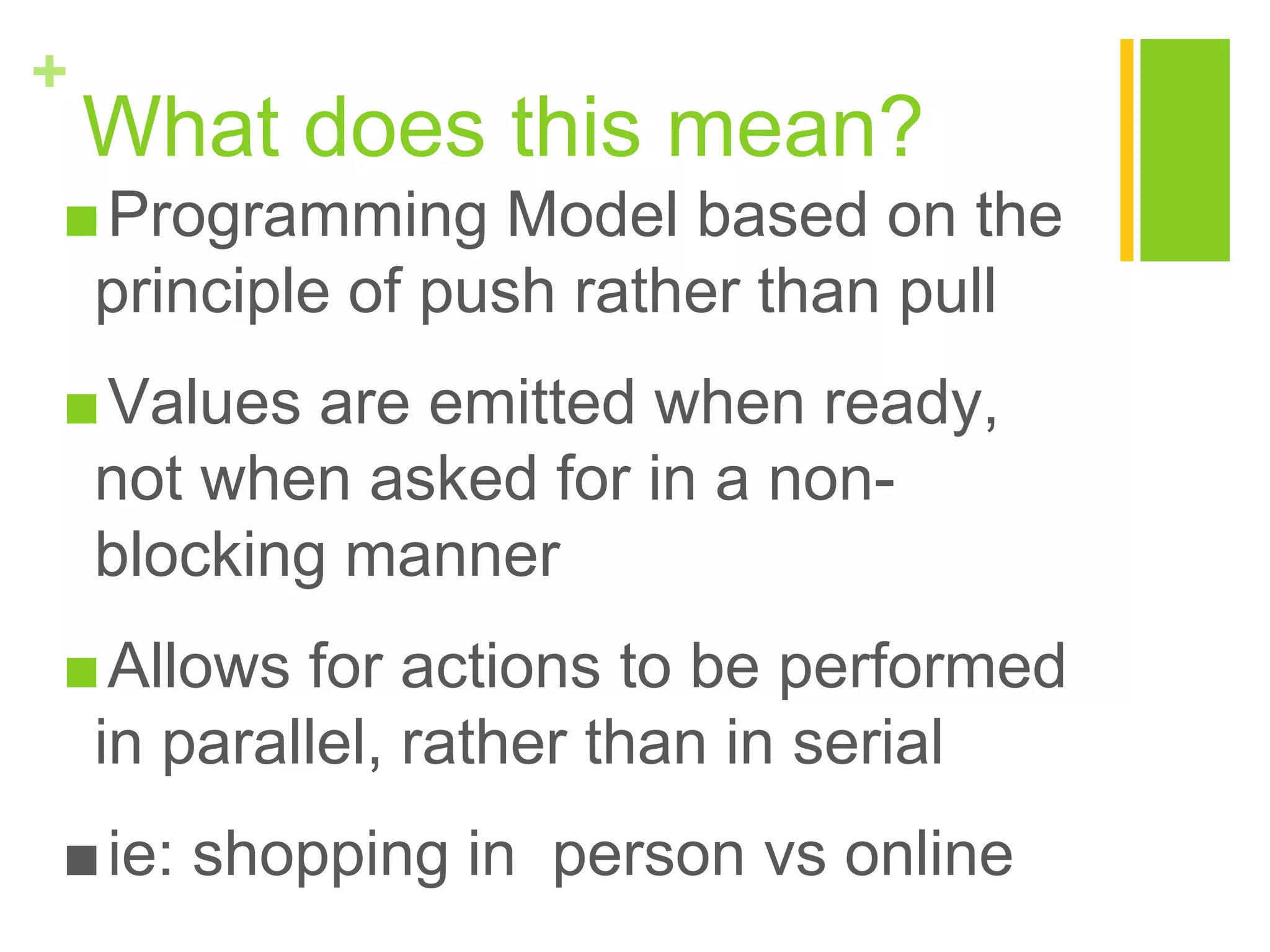 +
What does this mean?

■ Programming Model based on the principle of push rather than pull

■ Values are emitted when ready, not when asked for in a non-blocking manner

■ Allows for actions to be performed in parallel, rather than in serial

■ ie: shopping in  person vs online